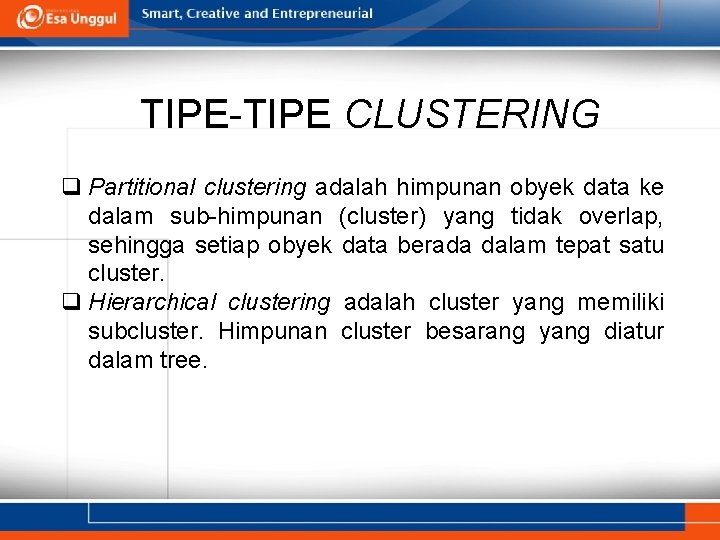 Esa Unggul
Smart, Creative and Entrepreneurial

TIPE-TIPE CLUSTERING

❑ Partitional clustering adalah himpunan obyek data ke dalam sub-himpunan (cluster) yang tidak overlap, sehingga setiap obyek data berada dalam tepat satu cluster.
❑ Hierarchical clustering adalah cluster yang memiliki subcluster. Himpunan cluster besarang yang diatur dalam tree.